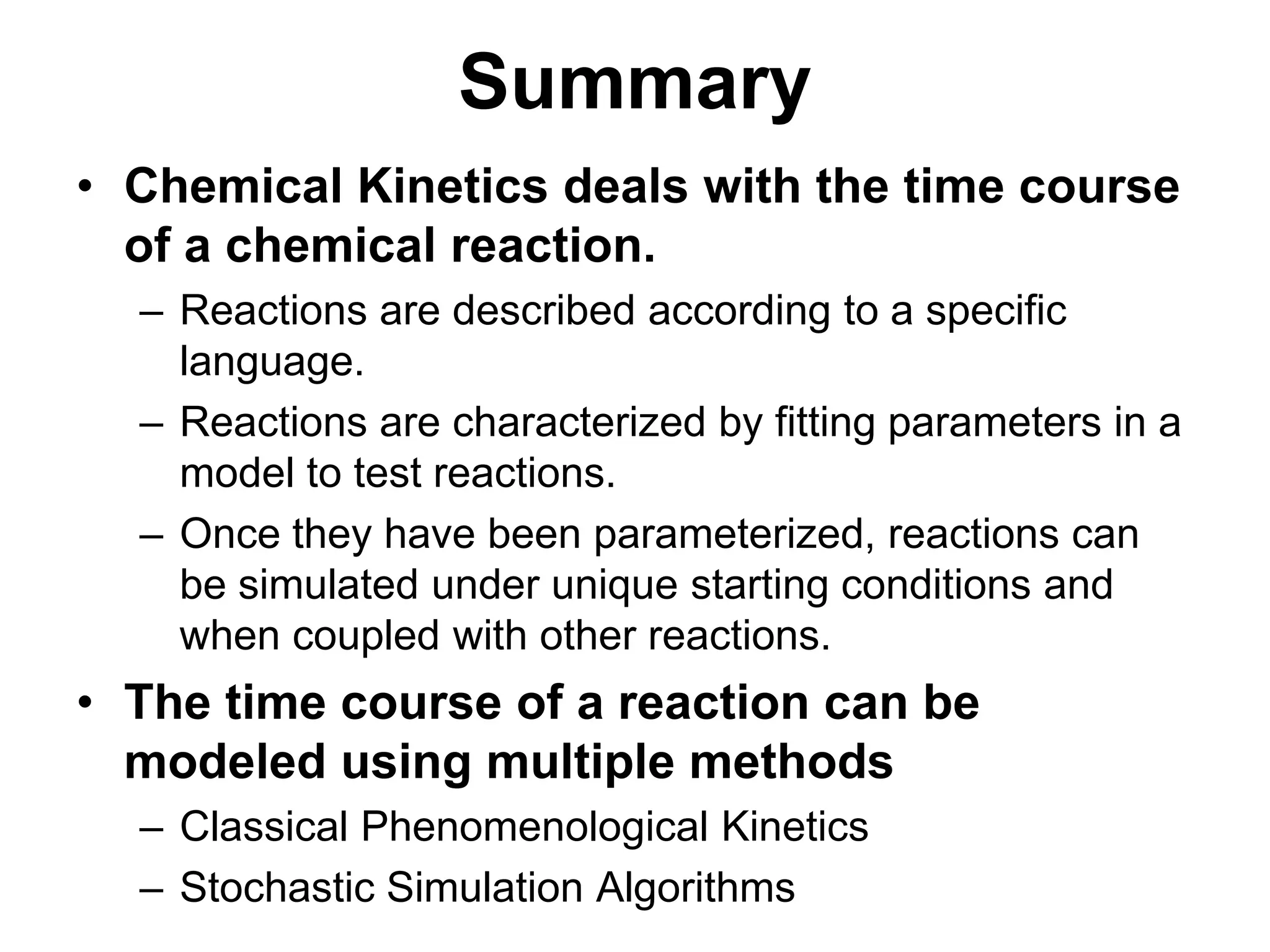 Summary

• Chemical Kinetics deals with the time course of a chemical reaction.
– Reactions are described according to a specific language.
– Reactions are characterized by fitting parameters in a model to test reactions.
– Once they have been parameterized, reactions can be simulated under unique starting conditions and when coupled with other reactions.

• The time course of a reaction can be modeled using multiple methods
– Classical Phenomenological Kinetics
– Stochastic Simulation Algorithms